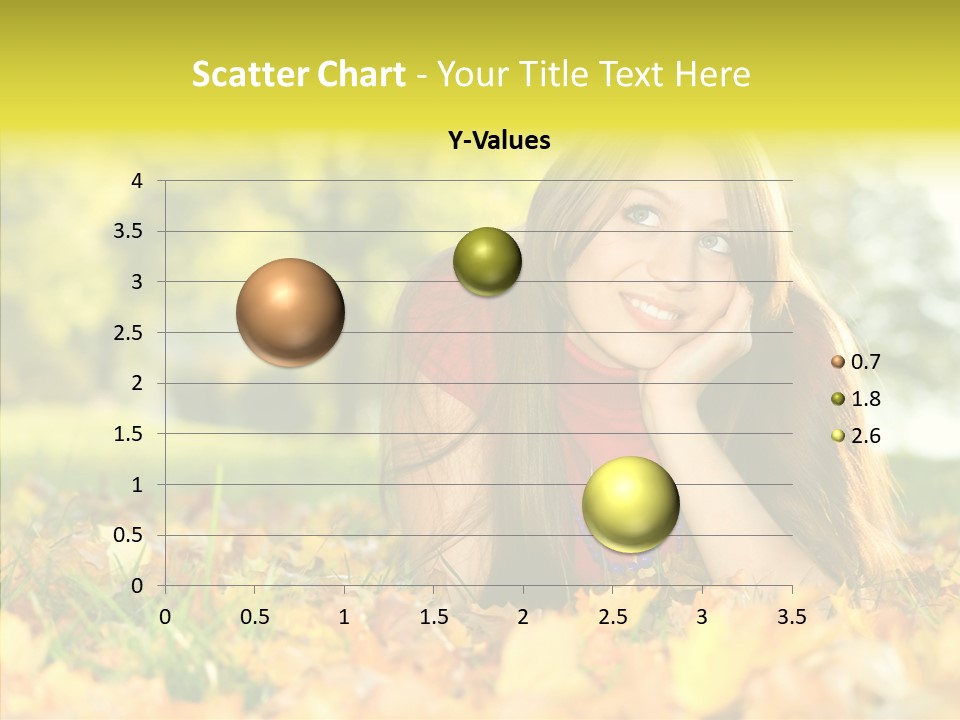 Scatter Chart - Your Title Text Here

Y-Values

4
3.5
3
2.5
2
1.5
1
0.5
0

0 0.5 1 1.5 2 2.5 3 3.5

0.7
1.8
2.6